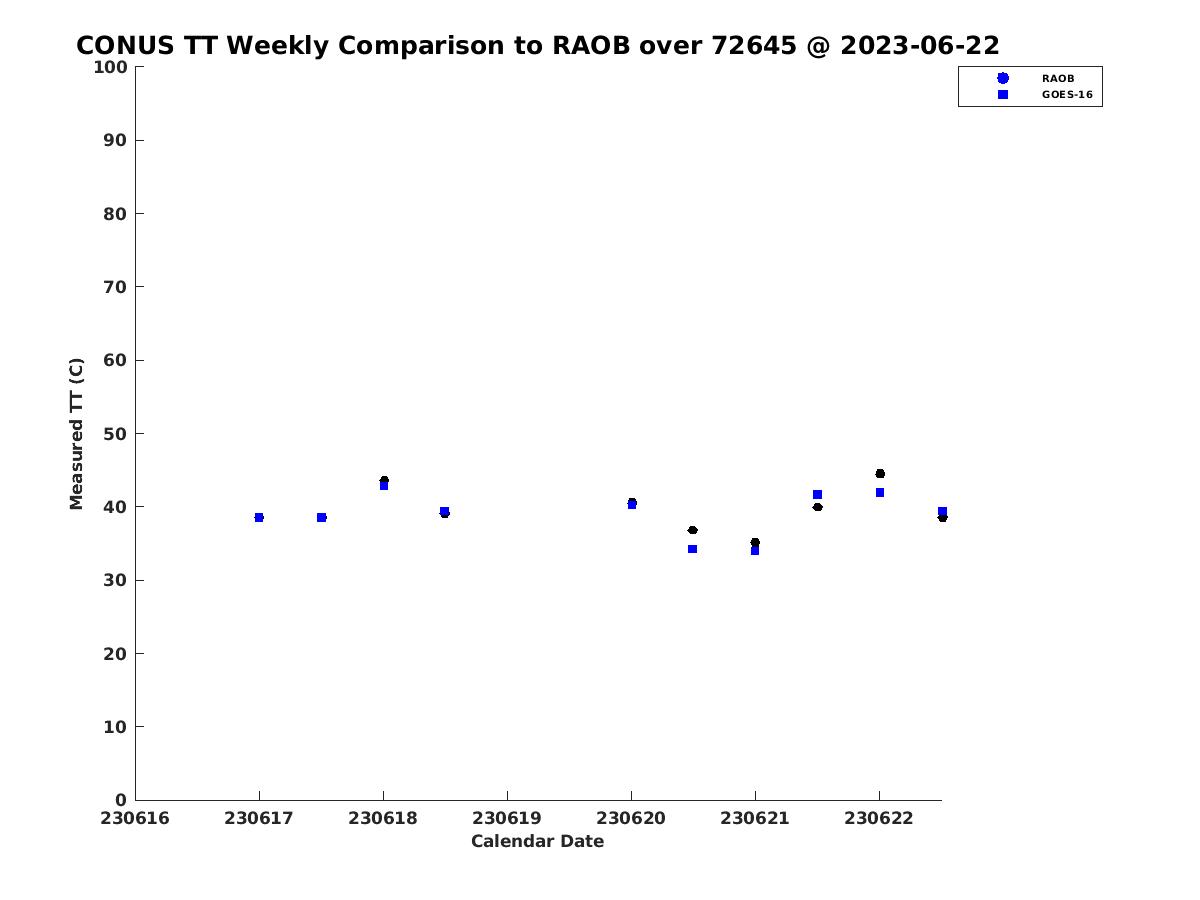 CONUS TT Weekly Comparison to RAOB over 72645 @ 2023-06-22

RAOB
GOES-16

Measured TT (C)

100
90
80
70
60
50
40
30
20
10
0

230616
230617
230618
230619
230620
230621
230622

Calendar Date